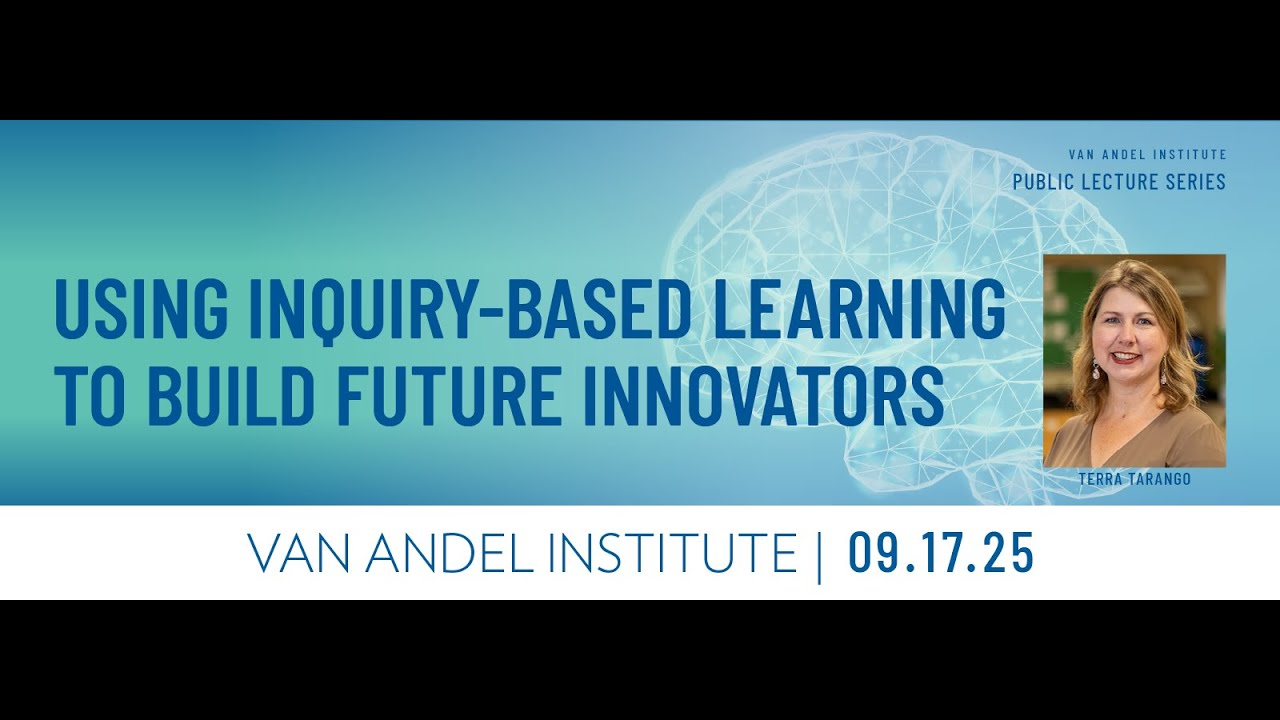 VAN ANDEL INSTITUTE
PUBLIC LECTURE SERIES

USING INQUIRY-BASED LEARNING TO BUILD FUTURE INNOVATORS

TERRA TARANGO

VAN ANDEL INSTITUTE | 09.17.25